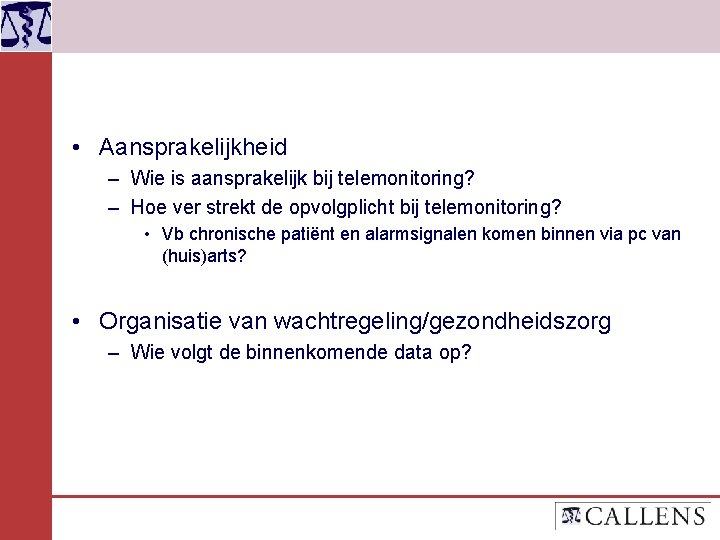 • Aansprakelijkheid
– Wie is aansprakelijk bij telemonitoring?
– Hoe ver strekt de opvolgplicht bij telemonitoring?
• Vb chronische patiënt en alarmsignalen komen binnen via pc van (huis)arts?

• Organisatie van wachtregeling/gezondheidszorg
– Wie volgt de binnenkomende data op?

CALLENS